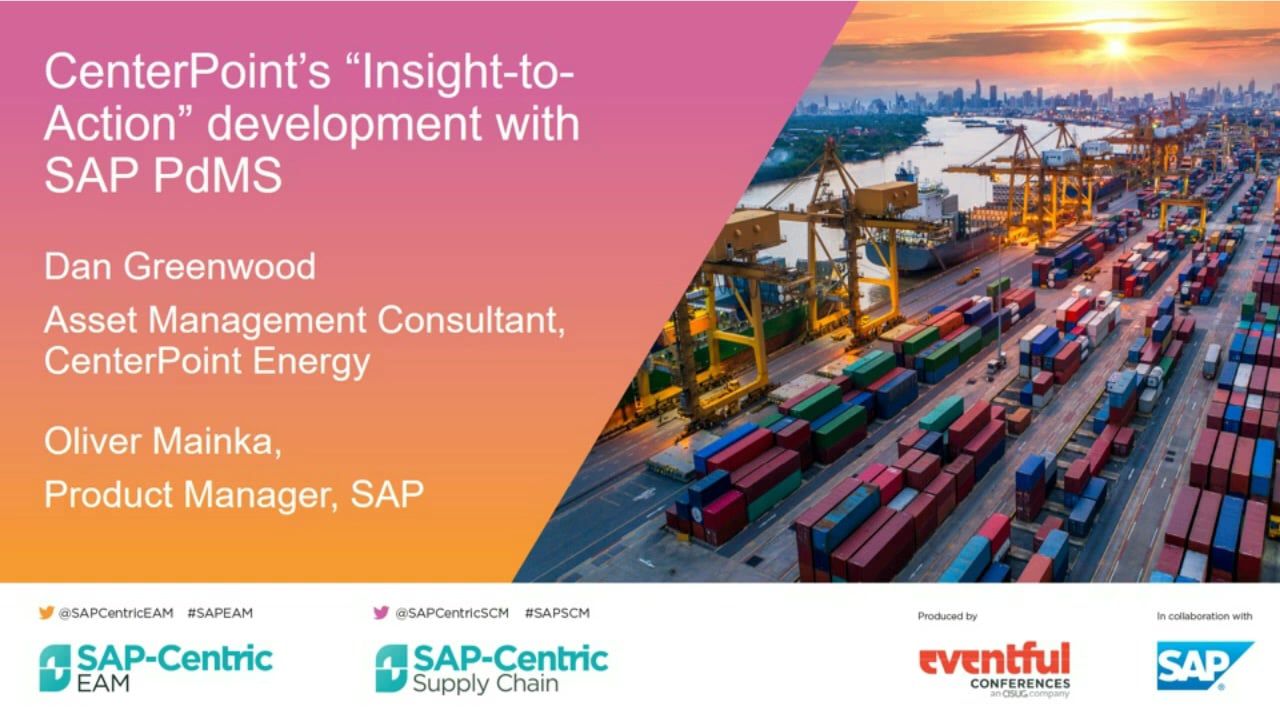 CenterPoint's "Insight-to-Action" development with SAP PdMS

Dan Greenwood

Asset Management Consultant, CenterPoint Energy

Oliver Mainka,

Product Manager, SAP

@SAPCentricEAM #SAPEAM

SAP-Centric EAM

@SAPCentricSCM #SAPSCM

SAP-Centric Supply Chain

Produced by

eventful CONFERENCES an ASUG company

In collaboration with

SAP